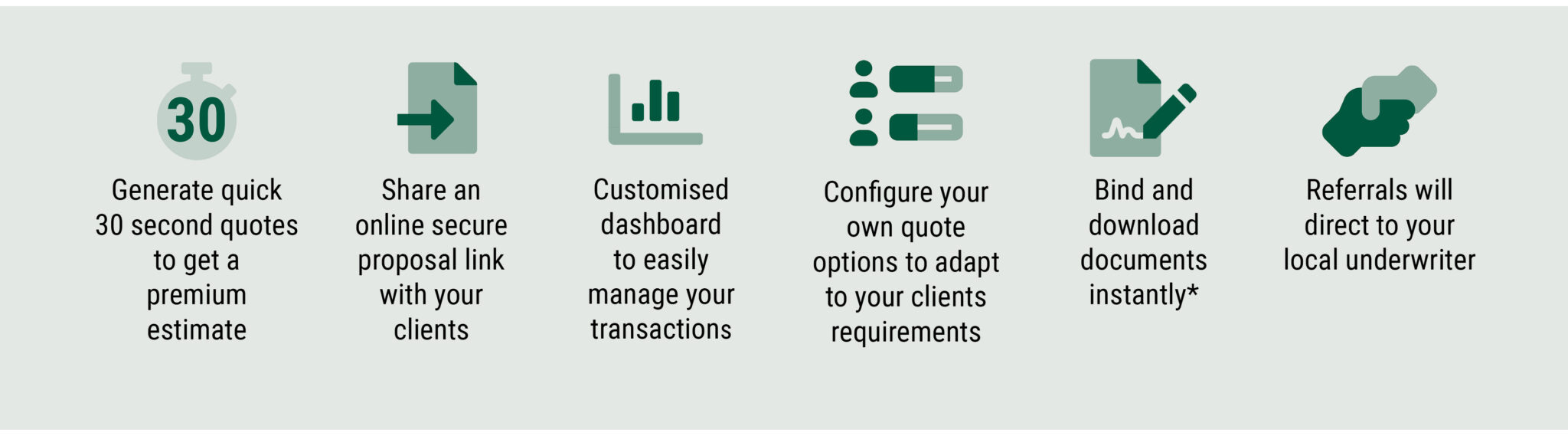 30

Generate quick 30 second quotes to get a premium estimate

Share an online secure proposal link with your clients

Customised dashboard to easily manage your transactions

Configure your own quote options to adapt to your clients requirements

Bind and download documents instantly*

Referrals will direct to your local underwriter